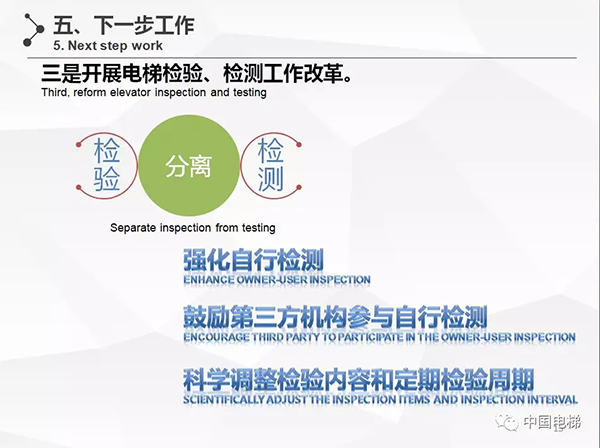 五、下一步工作
5. Next step work

三是开展电梯检验、检测工作改革。
Third, reform elevator inspection and testing

检验

分离

检测

Separate inspection from testing

强化自行检测
ENHANCE OWNER-USER INSPECTION

鼓励第三方机构参与自行检测
ENCOURAGE THIRD PARTY TO PARTICIPATE IN THE OWNER-USER INSPECTION

科学调整检验内容和定期检验周期
SCIENTIFICALLY ADJUST THE INSPECTION ITEMS AND INSPECTION INTERVAL

中国电梯